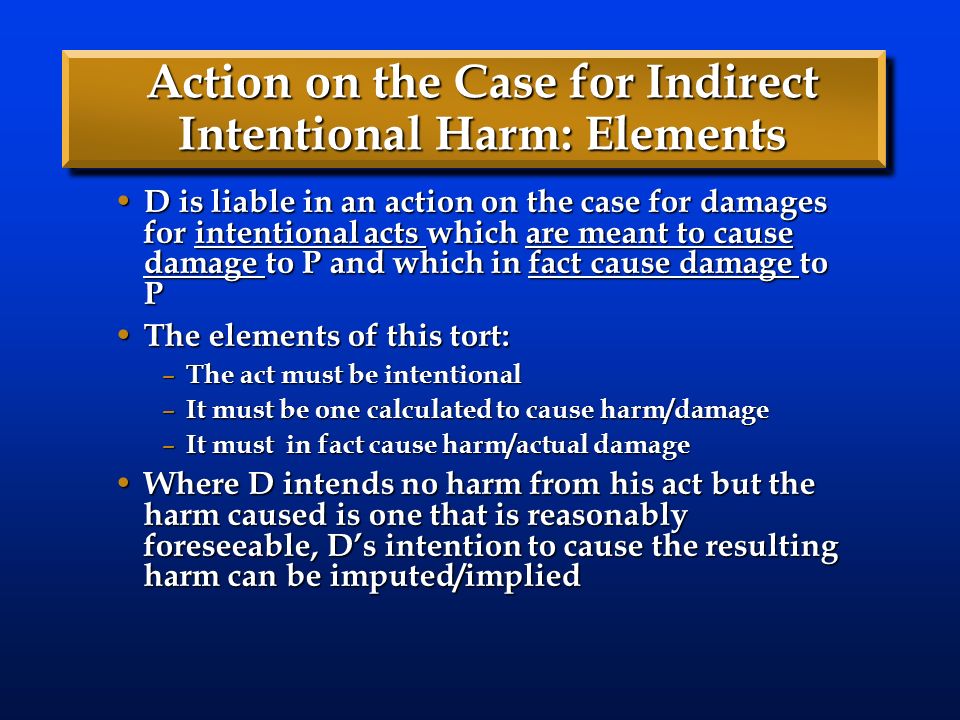 Action on the Case for Indirect Intentional Harm: Elements

• D is liable in an action on the case for damages for intentional acts which are meant to cause damage to P and which in fact cause damage to P

• The elements of this tort:
– The act must be intentional
– It must be one calculated to cause harm/damage
– It must in fact cause harm/actual damage

• Where D intends no harm from his act but the harm caused is one that is reasonably foreseeable, D's intention to cause the resulting harm can be imputed/implied